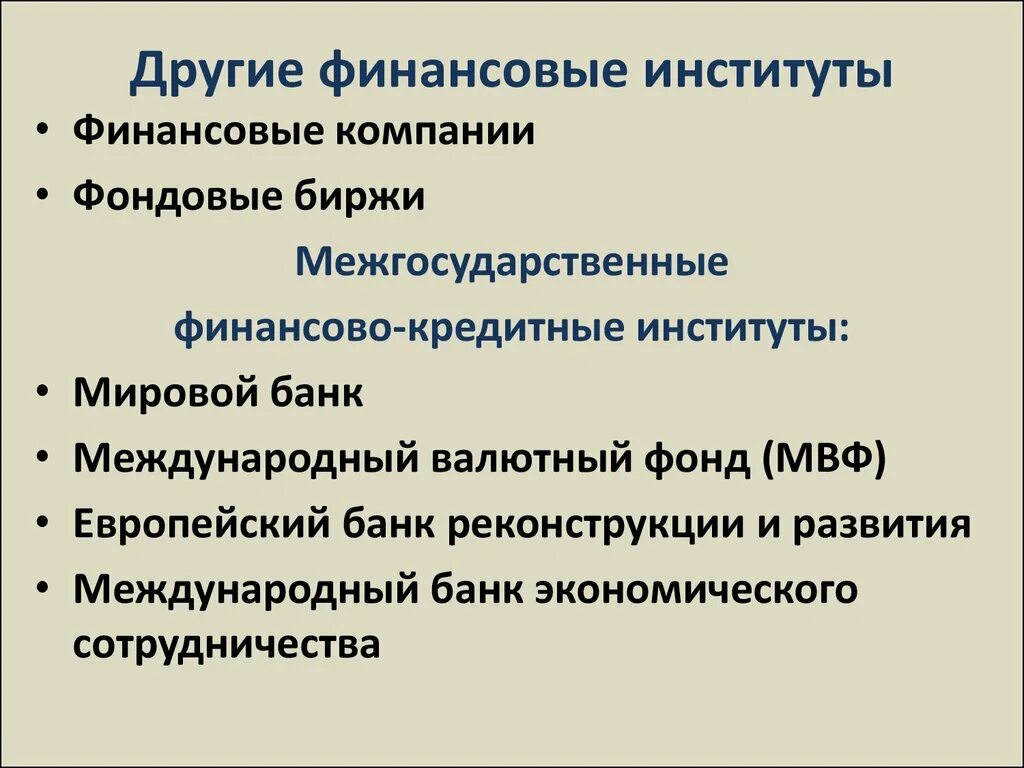 Другие финансовые институты

• Финансовые компании
• Фондовые биржи

Межгосударственные финансово-кредитные институты:

• Мировой банк
• Международный валютный фонд (МВФ)
• Европейский банк реконструкции и развития
• Международный банк экономического сотрудничества